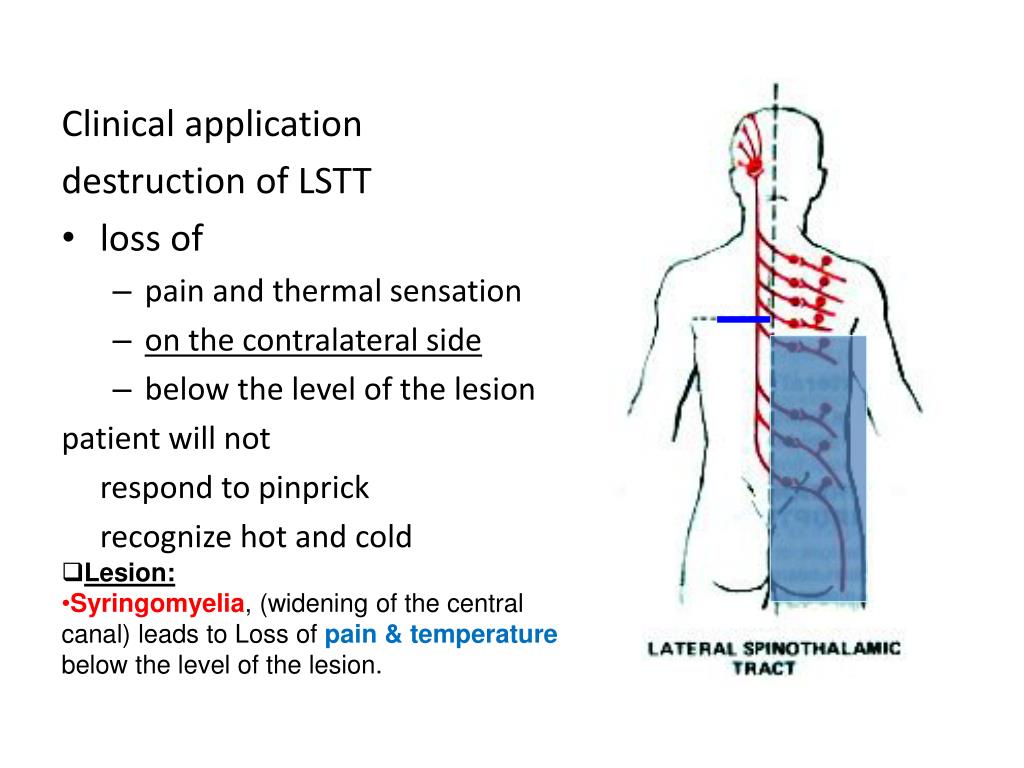 Clinical application

destruction of LSTT

• loss of

– pain and thermal sensation

– on the contralateral side

– below the level of the lesion

patient will not

respond to pinprick

recognize hot and cold

❑Lesion:

•Syringomyelia, (widening of the central canal) leads to Loss of pain & temperature below the level of the lesion.

LATERAL SPINOTHALAMIC TRACT